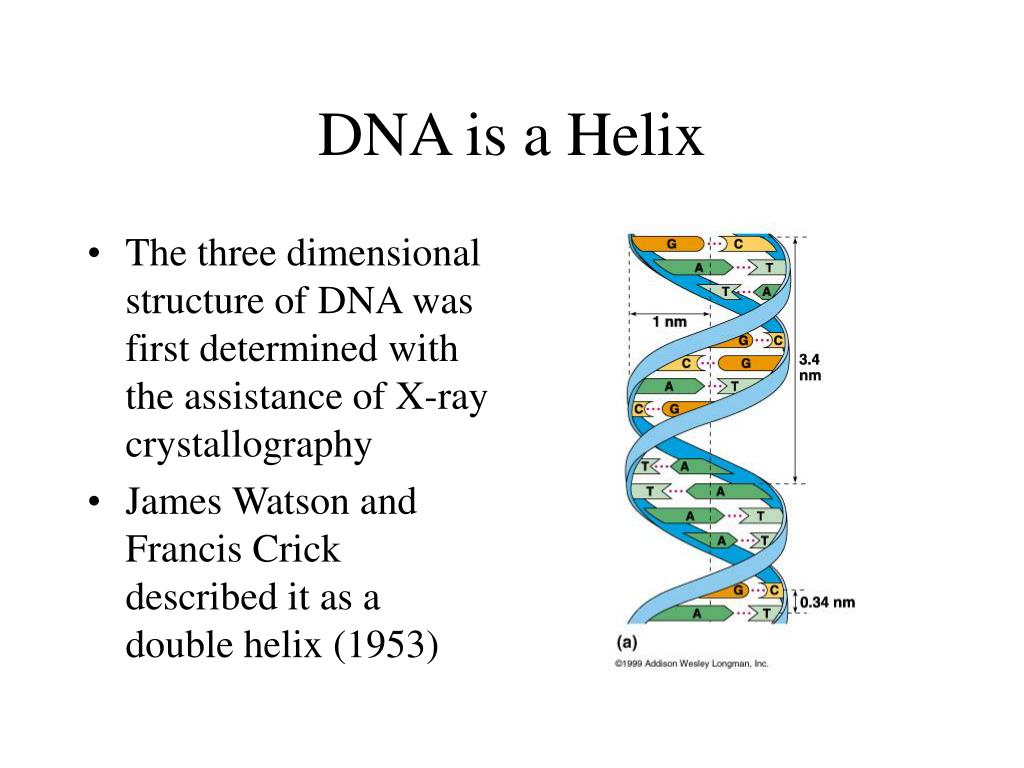 DNA is a Helix

• The three dimensional structure of DNA was first determined with the assistance of X-ray crystallography

• James Watson and Francis Crick described it as a double helix (1953)

G C
A T
T A
1 nm
G C
C G
A T
C G
3.4 nm
T A
T A
A T
A T
G C
A T
0.34 nm
(a)
©1999 Addison Wesley Longman, Inc.